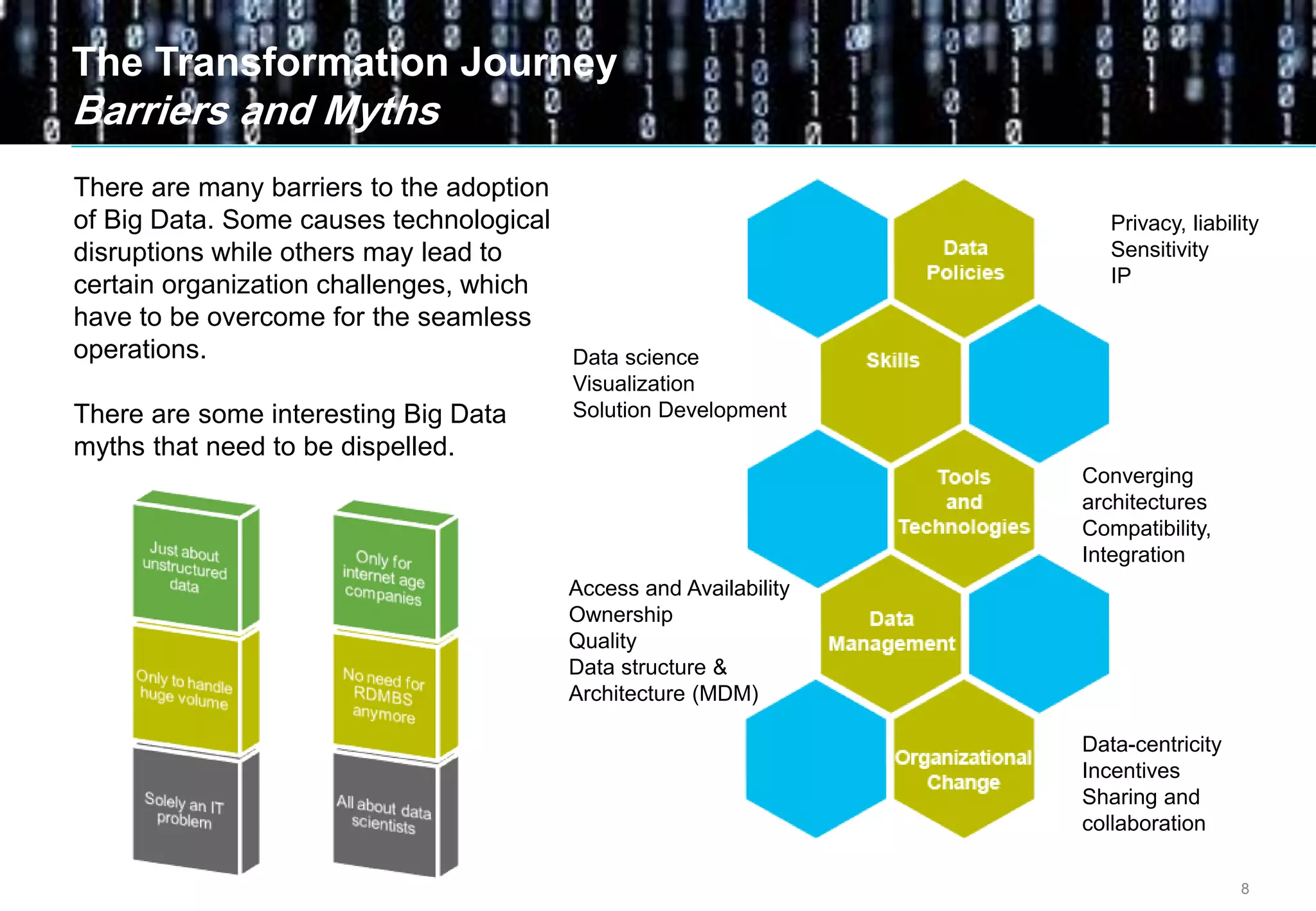 The Transformation Journey
Barriers and Myths

There are many barriers to the adoption of Big Data. Some causes technological disruptions while others may lead to certain organization challenges, which have to be overcome for the seamless operations.

There are some interesting Big Data myths that need to be dispelled.

Just about unstructured data

Only to handle huge volume

Solely an IT problem

Only for internet age companies

No need for RDMBS anymore

All about data scientists

Data Policies

Privacy, liability
Sensitivity
IP

Skills

Data science
Visualization
Solution Development

Tools and Technologies

Converging architectures
Compatibility,
Integration

Data Management

Access and Availability
Ownership
Quality
Data structure &
Architecture (MDM)

Organizational Change

Data-centricity
Incentives
Sharing and collaboration

8